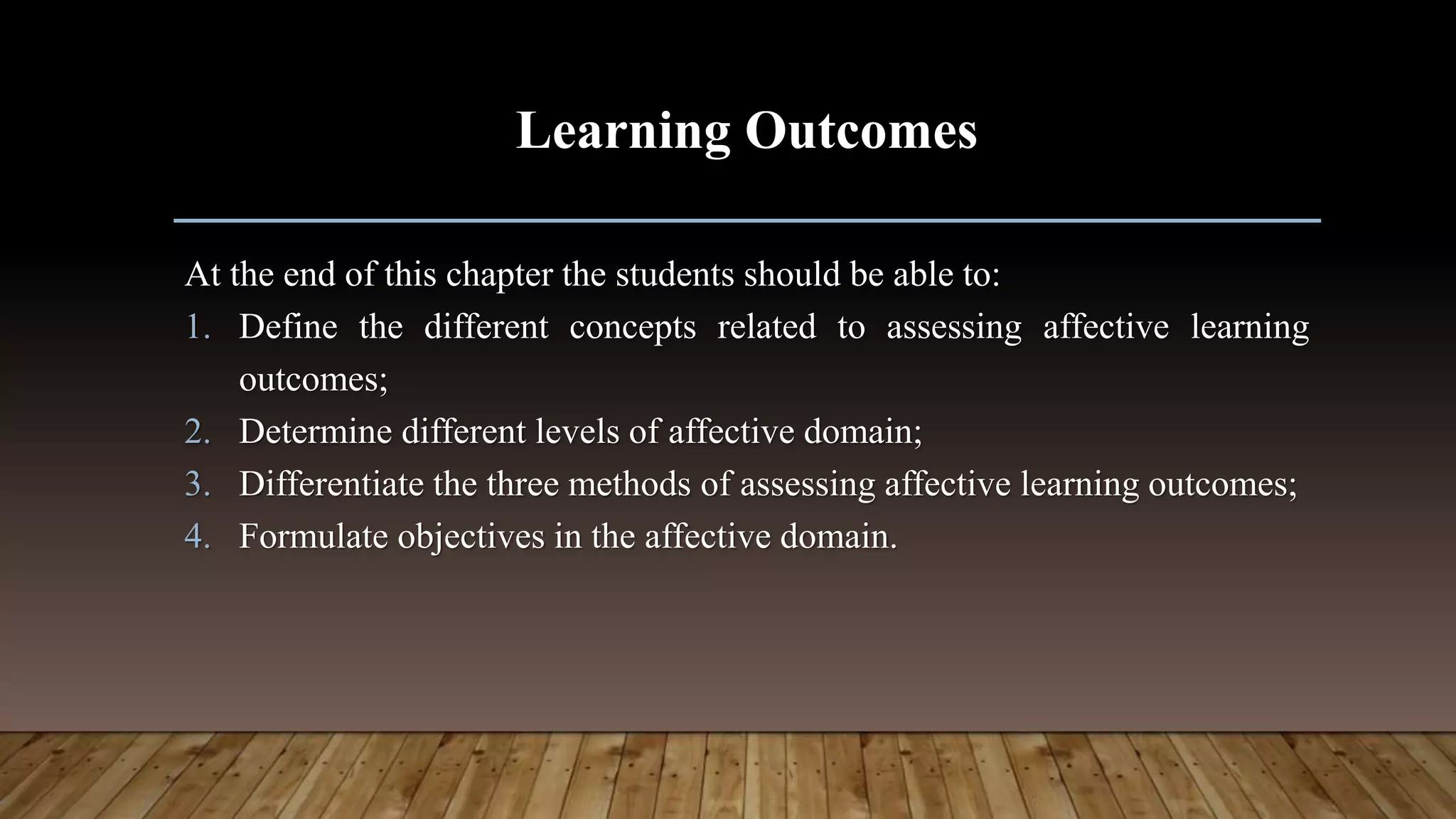 Learning Outcomes

At the end of this chapter the students should be able to:
1. Define the different concepts related to assessing affective learning outcomes;
2. Determine different levels of affective domain;
3. Differentiate the three methods of assessing affective learning outcomes;
4. Formulate objectives in the affective domain.